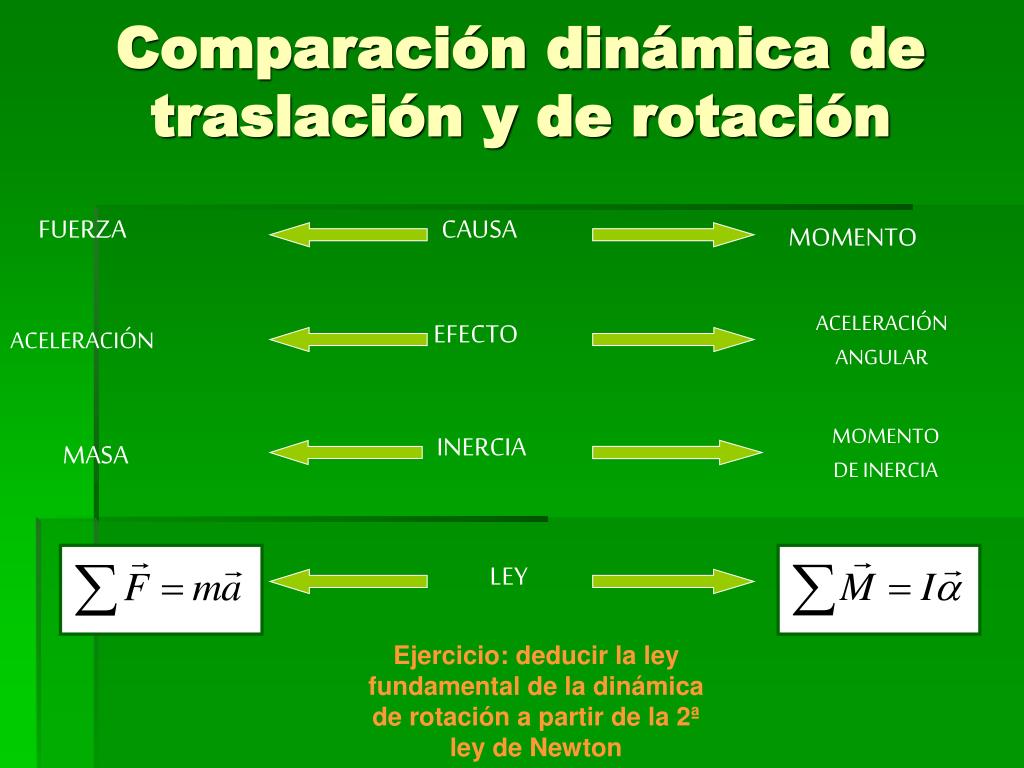 Comparación dinámica de traslación y de rotación

FUERZA

CAUSA

MOMENTO

ACELERACIÓN

EFECTO

ACELERACIÓN ANGULAR

MASA

INERCIA

MOMENTO DE INERCIA

$\sum \vec{F} = m\vec{a}$

LEY

$\sum \vec{M} = I\vec{\alpha}$

Ejercicio: deducir la ley fundamental de la dinámica de rotación a partir de la 2ª ley de Newton